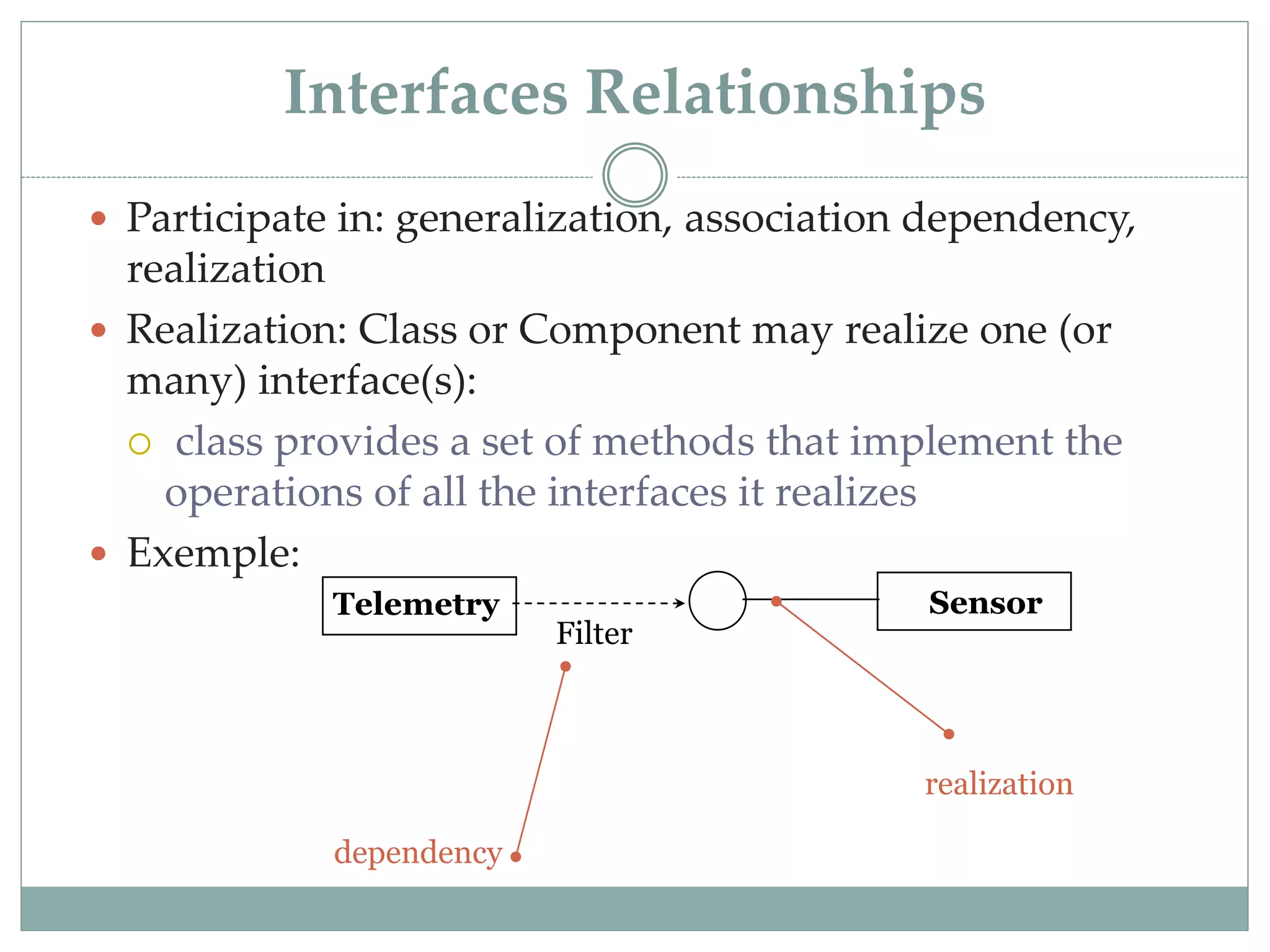 Interfaces Relationships

Participate in: generalization, association dependency, realization

Realization: Class or Component may realize one (or many) interface(s):

class provides a set of methods that implement the operations of all the interfaces it realizes

Exemple:

Telemetry

Filter

Sensor

realization

dependency